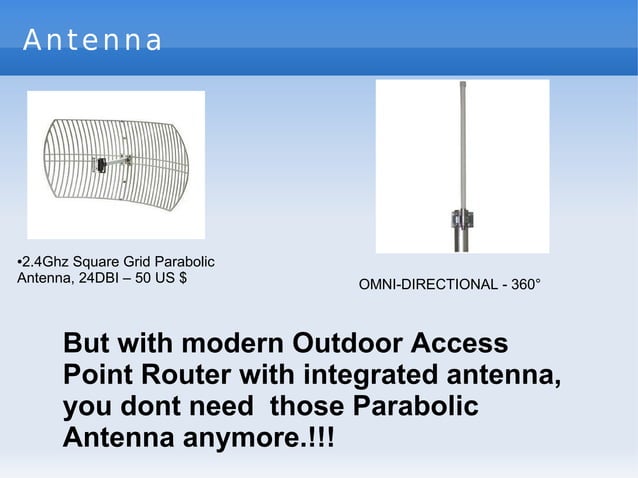 Antenna

•2.4Ghz Square Grid Parabolic Antenna, 24DBI – 50 US $

OMNI-DIRECTIONAL - 360°

But with modern Outdoor Access Point Router with integrated antenna, you dont need those Parabolic Antenna anymore.!!!